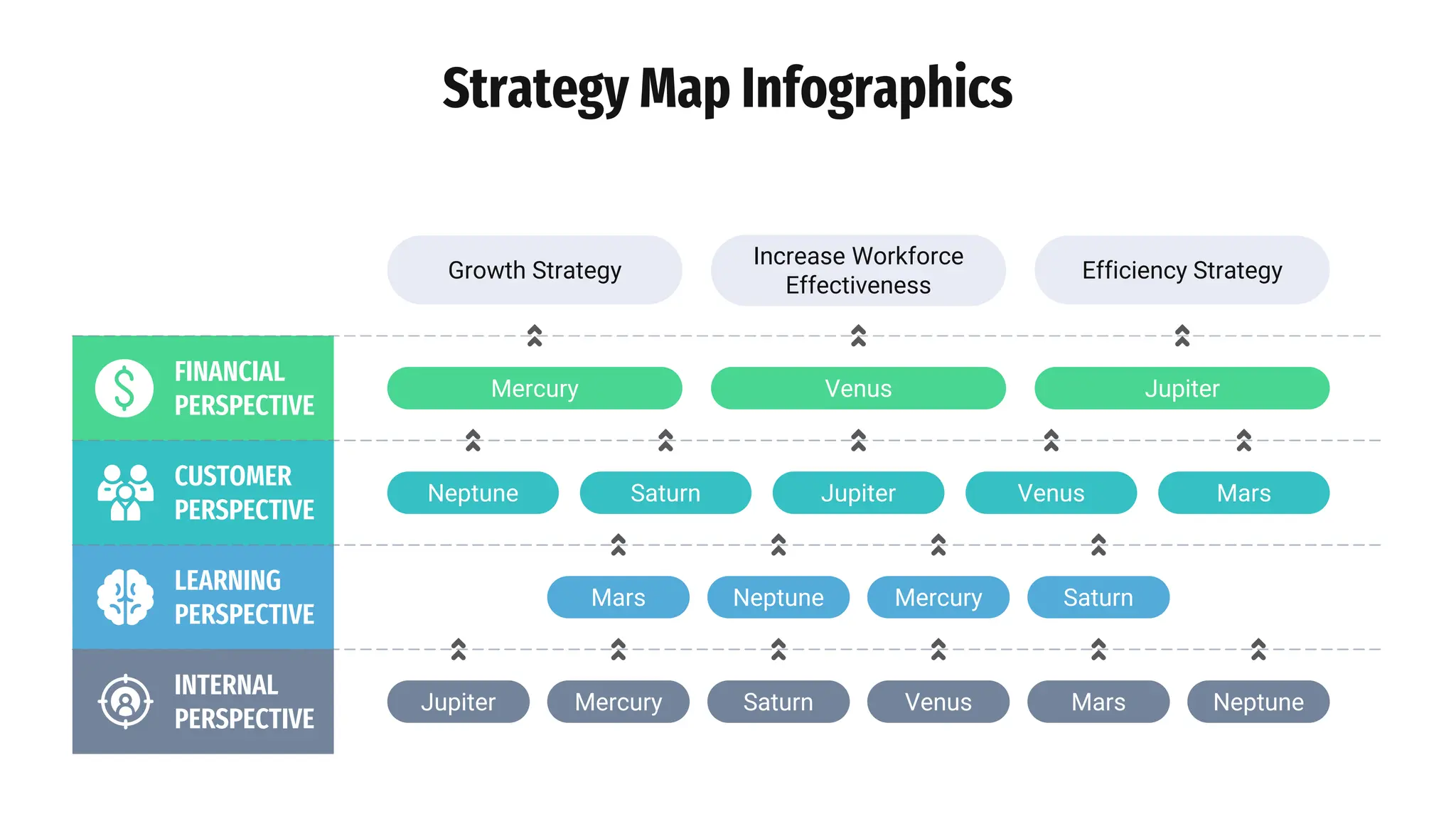 Strategy Map Infographics

Growth Strategy

Increase Workforce Effectiveness

Efficiency Strategy

FINANCIAL PERSPECTIVE

Mercury

Venus

Jupiter

CUSTOMER PERSPECTIVE

Neptune

Saturn

Jupiter

Venus

Mars

LEARNING PERSPECTIVE

Mars

Neptune

Mercury

Saturn

INTERNAL PERSPECTIVE

Jupiter

Mercury

Saturn

Venus

Mars

Neptune